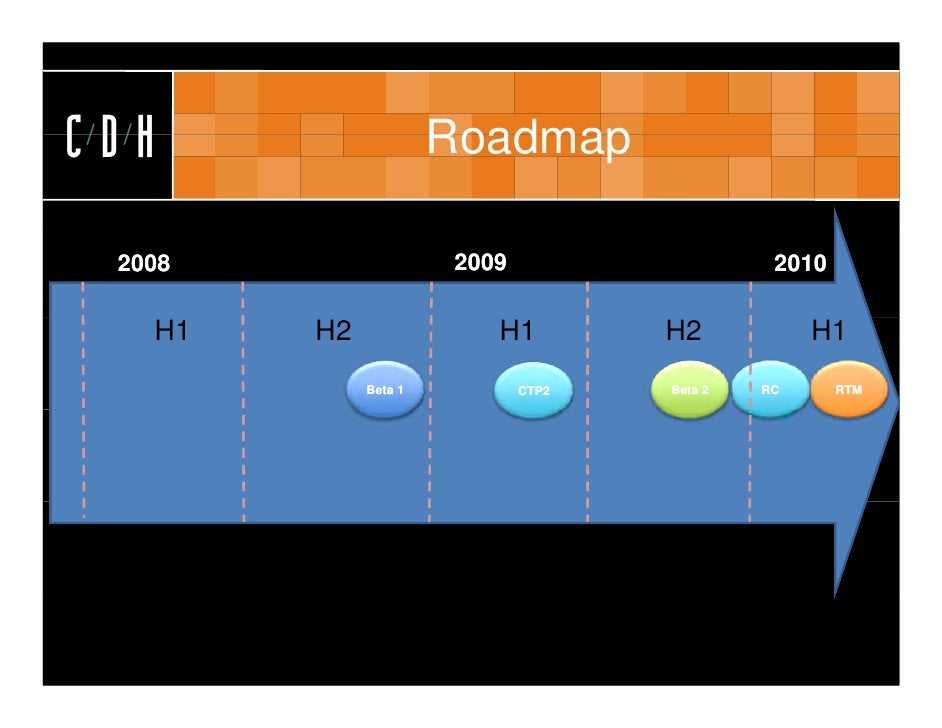 C/D/H

Roadmap

2008

2009

2010

H1

H2

H1

H2

H1

Beta 1

CTP2

Beta 2

RC

RTM